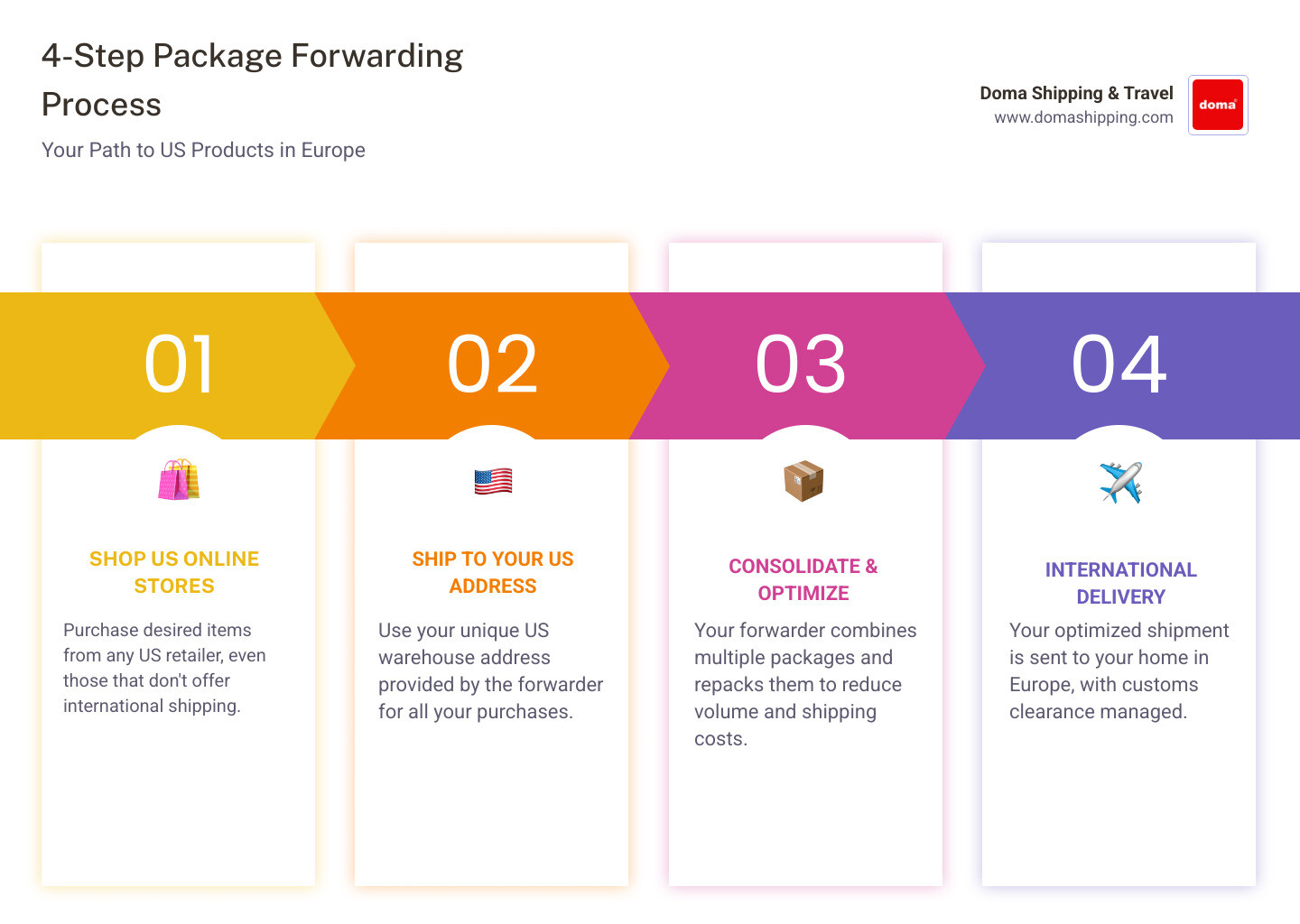 4-Step Package Forwarding Process

Your Path to US Products in Europe

Doma Shipping & Travel
www.domashipping.com

doma

01

SHOP US ONLINE STORES

Purchase desired items from any US retailer, even those that don't offer international shipping.

02

SHIP TO YOUR US ADDRESS

Use your unique US warehouse address provided by the forwarder for all your purchases.

03

CONSOLIDATE & OPTIMIZE

Your forwarder combines multiple packages and repacks them to reduce volume and shipping costs.

04

INTERNATIONAL DELIVERY

Your optimized shipment is sent to your home in Europe, with customs clearance managed.